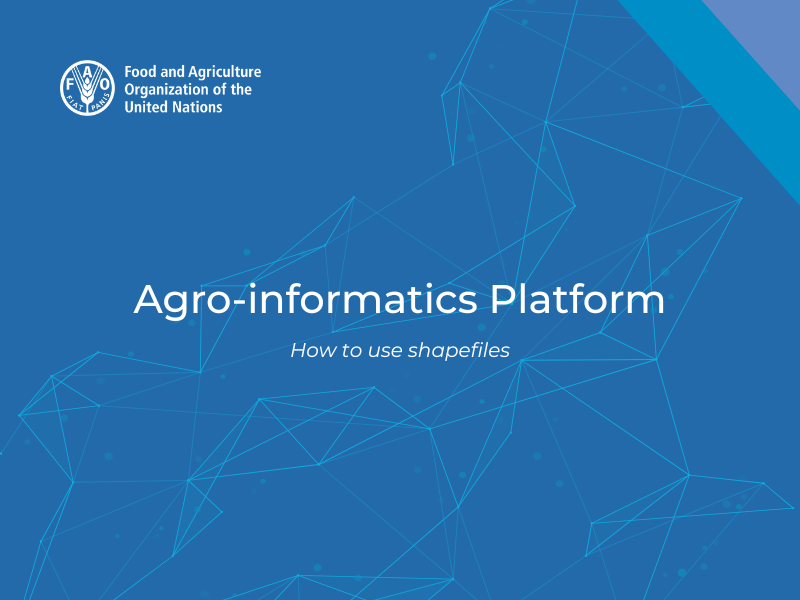 FAO
FIAT PANIS

Food and Agriculture Organization of the United Nations

Agro-informatics Platform

How to use shapefiles